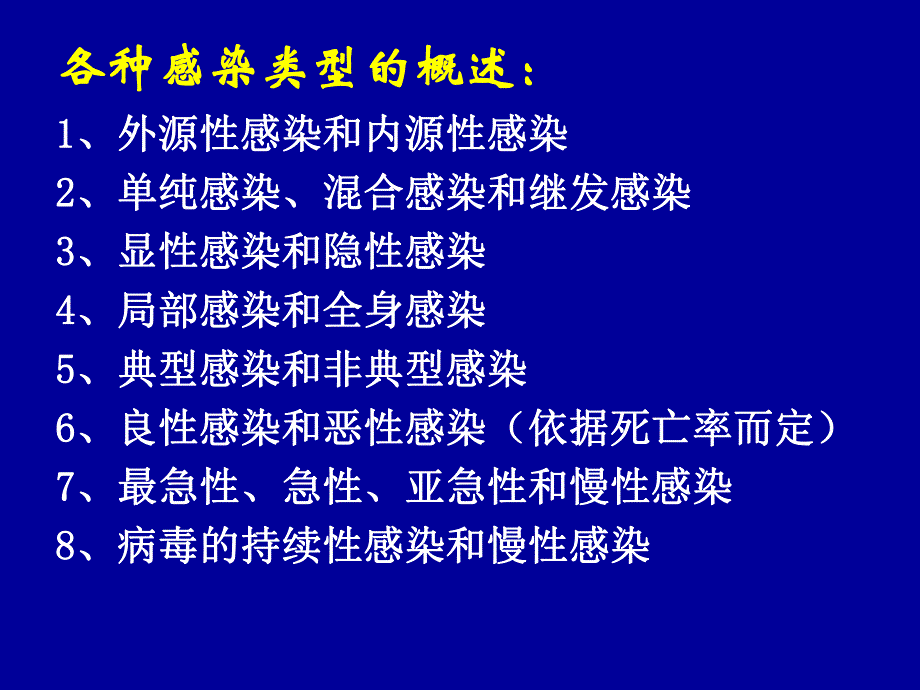 各种感染类型的概述：

1、外源性感染和内源性感染

2、单纯感染、混合感染和继发感染

3、显性感染和隐性感染

4、局部感染和全身感染

5、典型感染和非典型感染

6、良性感染和恶性感染（依据死亡率而定）

7、最急性、急性、亚急性和慢性感染

8、病毒的持续性感染和慢性感染